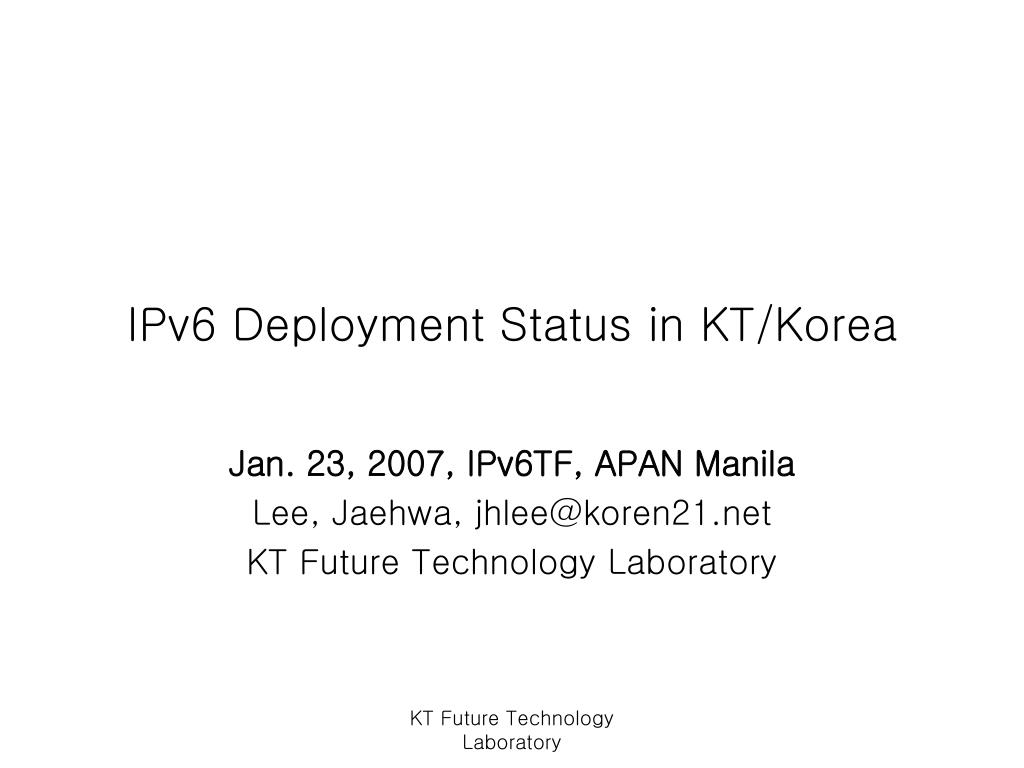 IPv6 Deployment Status in KT/Korea

Jan. 23, 2007, IPv6TF, APAN Manila
Lee, Jaehwa, jhlee@koren21.net
KT Future Technology Laboratory

KT Future Technology Laboratory